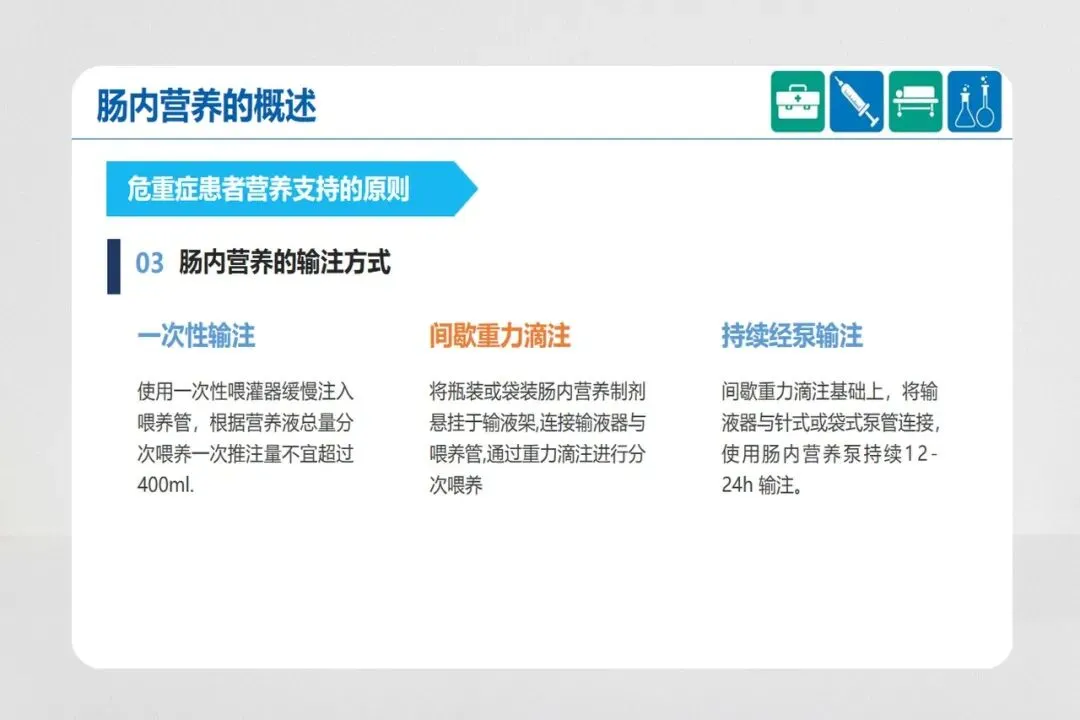 肠内营养的概述

危重症患者营养支持的原则

03 肠内营养的输注方式

一次性输注

使用一次性喂灌器缓慢注入喂养管，根据营养液总量分次喂养一次推注量不宜超过400ml.

间歇重力滴注

将瓶装或袋装肠内营养制剂悬挂于输液架,连接输液器与喂养管,通过重力滴注进行分次喂养

持续经泵输注

间歇重力滴注基础上，将输液器与针式或袋式泵管连接，使用肠内营养泵持续12-24h 输注。